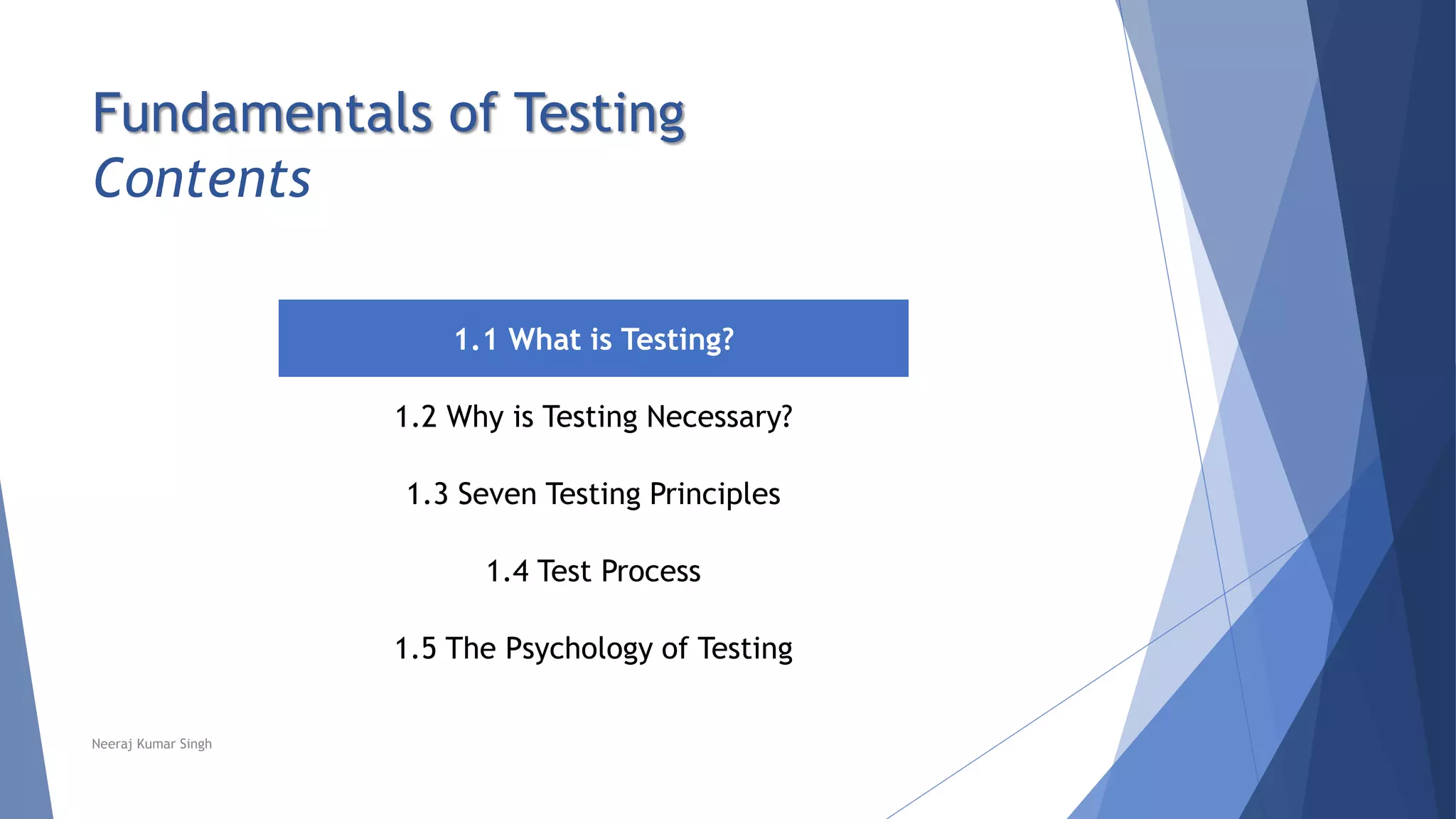 Fundamentals of Testing
Contents

1.1 What is Testing?

1.2 Why is Testing Necessary?

1.3 Seven Testing Principles

1.4 Test Process

1.5 The Psychology of Testing

Neeraj Kumar Singh